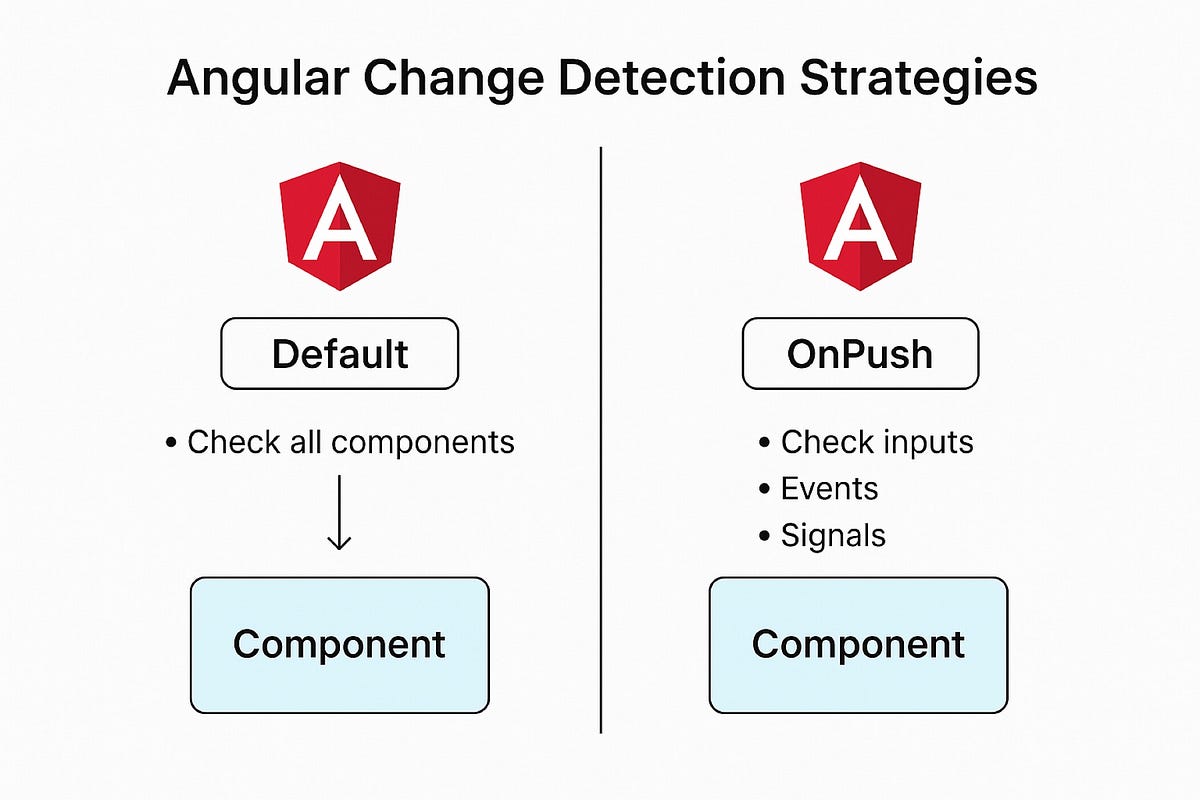 Angular Change Detection Strategies

A

Default

• Check all components

Component

A

OnPush

• Check inputs
• Events
• Signals

Component